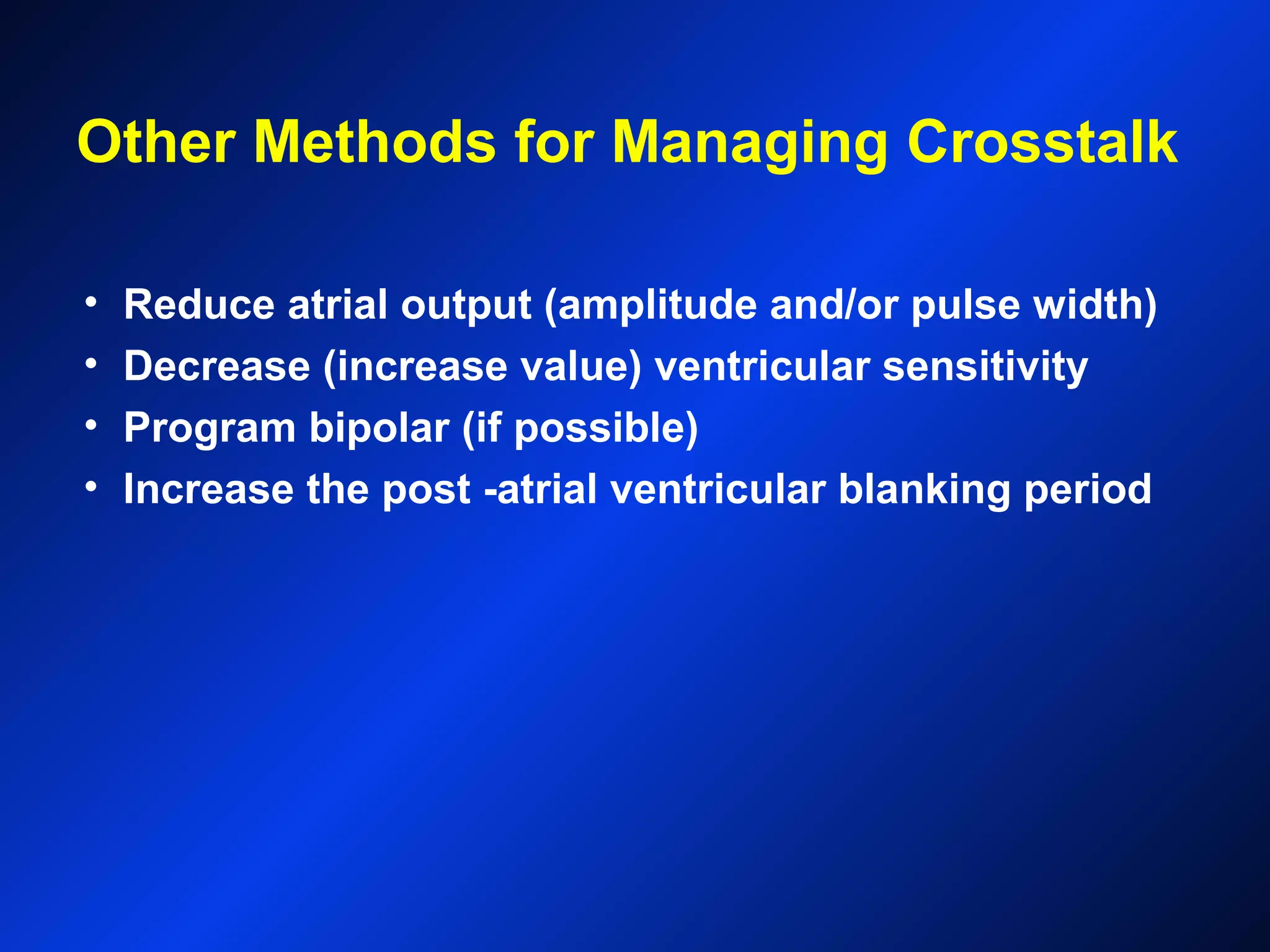 Other Methods for Managing Crosstalk

• Reduce atrial output (amplitude and/or pulse width)
• Decrease (increase value) ventricular sensitivity
• Program bipolar (if possible)
• Increase the post -atrial ventricular blanking period